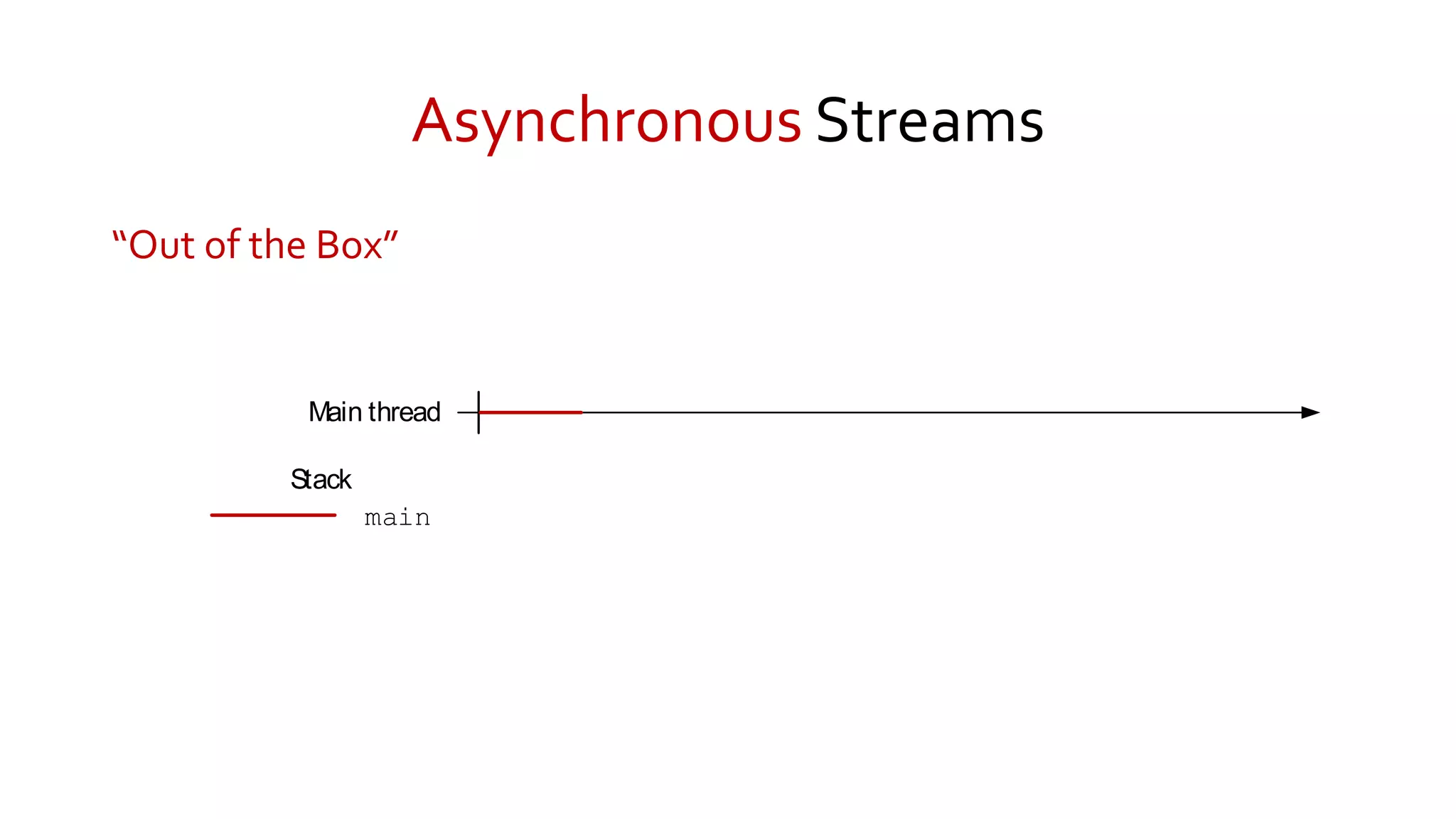 Asynchronous Streams

“Out of the Box”

Main thread

Stack

main